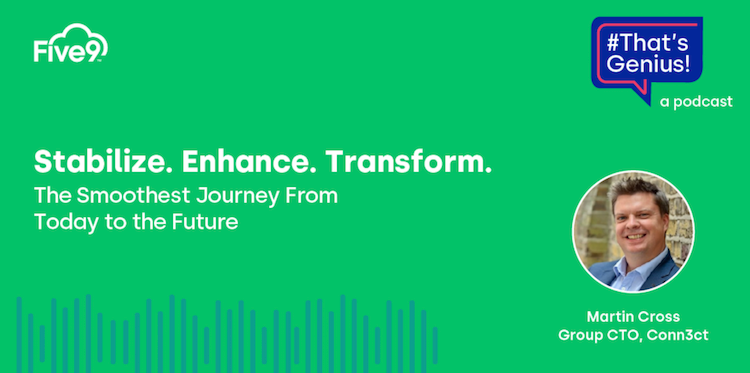 Five9

#That's Genius!

a podcast

Stabilize. Enhance. Transform.
The Smoothest Journey From Today to the Future

Martin Cross
Group CTO, Conn3ct